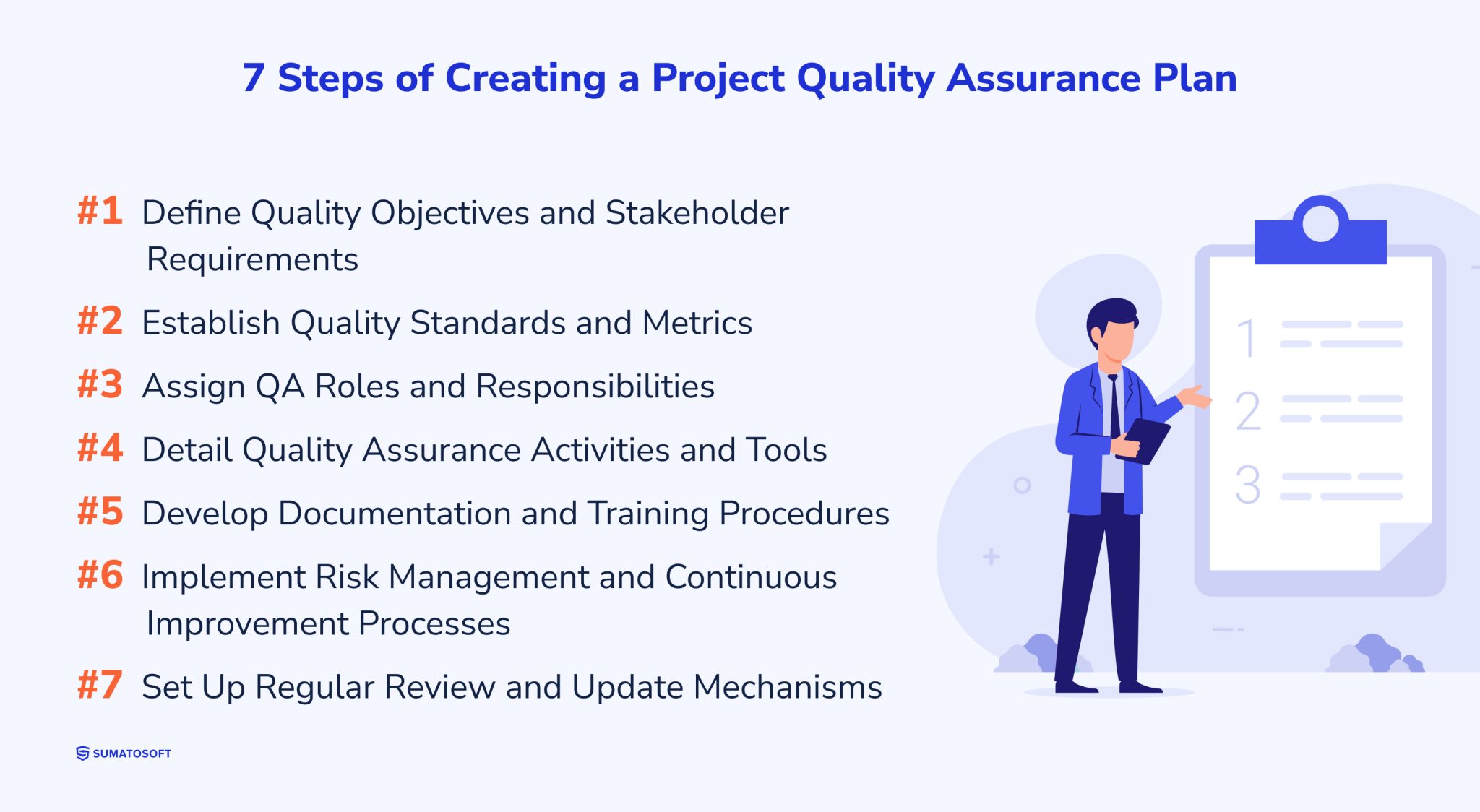 7 Steps of Creating a Project Quality Assurance Plan

#1 Define Quality Objectives and Stakeholder Requirements

#2 Establish Quality Standards and Metrics

#3 Assign QA Roles and Responsibilities

#4 Detail Quality Assurance Activities and Tools

#5 Develop Documentation and Training Procedures

#6 Implement Risk Management and Continuous Improvement Processes

#7 Set Up Regular Review and Update Mechanisms

1
2
3

SUMATOSOFT